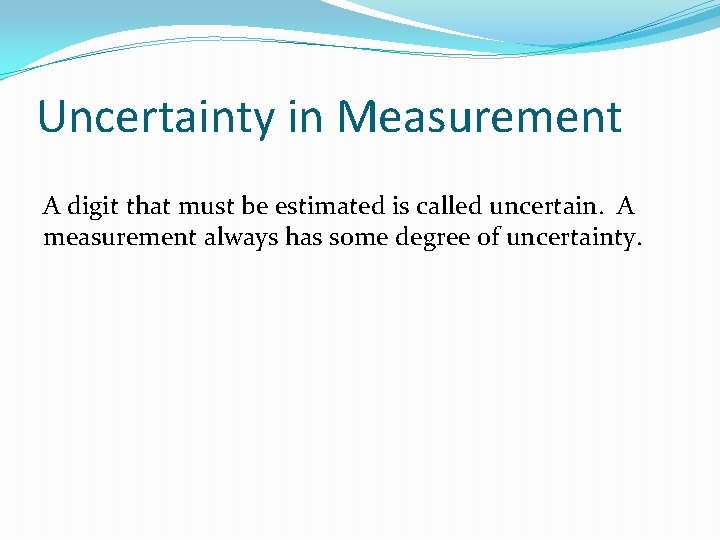 Uncertainty in Measurement

A digit that must be estimated is called uncertain. A measurement always has some degree of uncertainty.